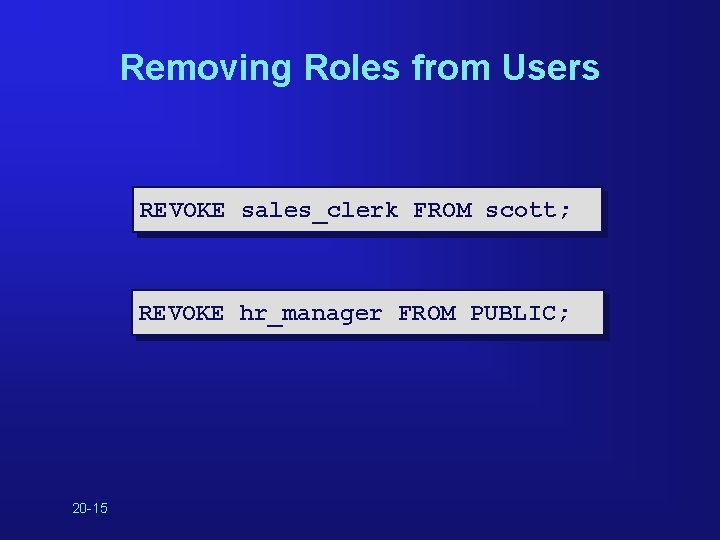 Removing Roles from Users

REVOKE sales_clerk FROM scott;

REVOKE hr_manager FROM PUBLIC;

20-15